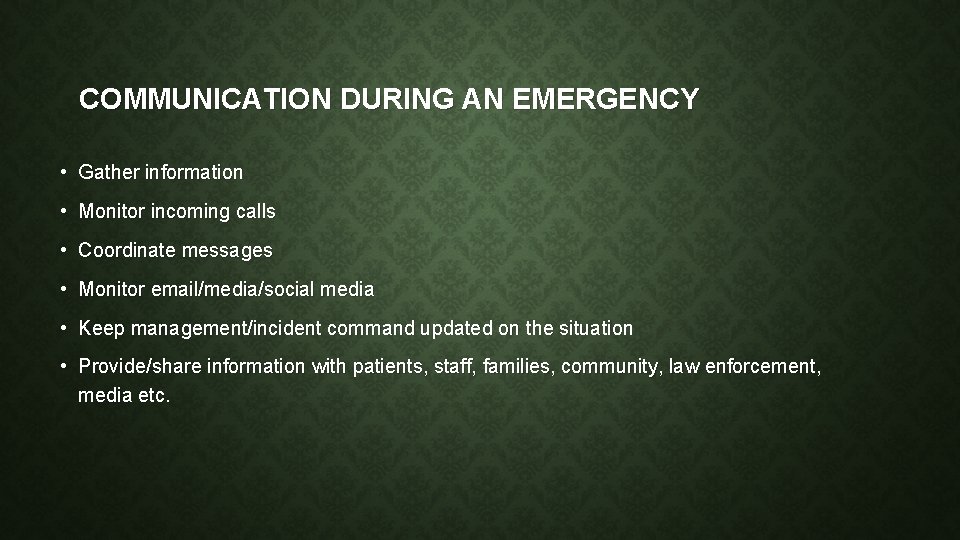 COMMUNICATION DURING AN EMERGENCY

• Gather information
• Monitor incoming calls
• Coordinate messages
• Monitor email/media/social media
• Keep management/incident command updated on the situation
• Provide/share information with patients, staff, families, community, law enforcement, media etc.